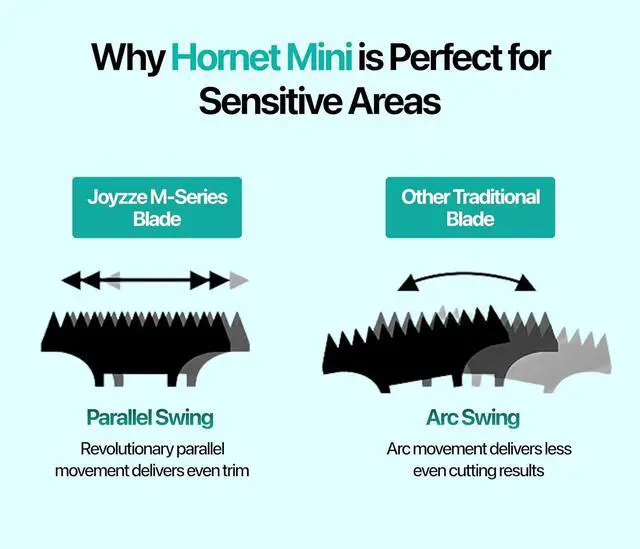 Why Hornet Mini is Perfect for Sensitive Areas

Joyzze M-Series Blade

Parallel Swing

Revolutionary parallel movement delivers even trim

Other Traditional Blade

Arc Swing

Arc movement delivers less even cutting results